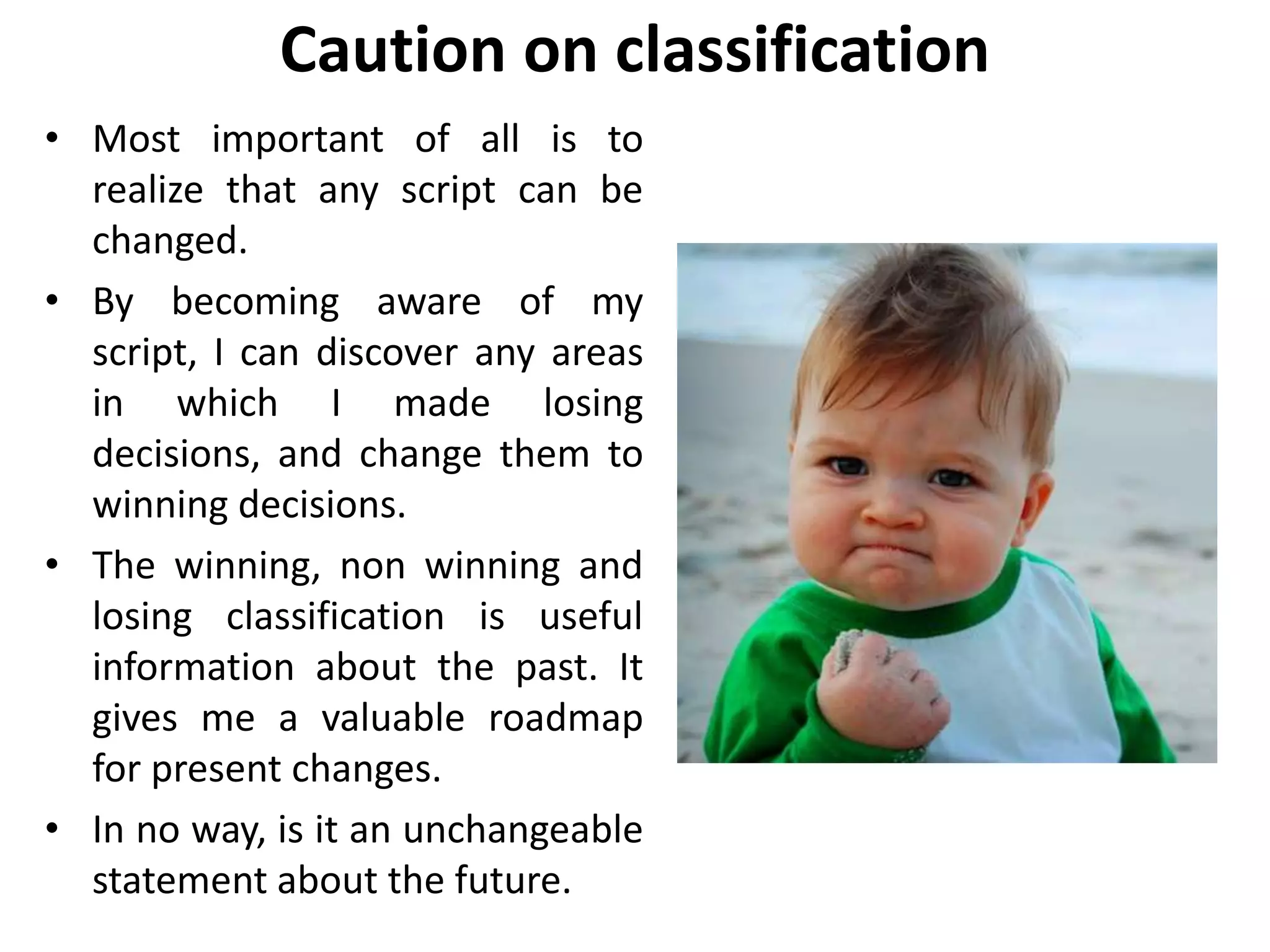 Caution on classification

• Most important of all is to realize that any script can be changed.

• By becoming aware of my script, I can discover any areas in which I made losing decisions, and change them to winning decisions.

• The winning, non winning and losing classification is useful information about the past. It gives me a valuable roadmap for present changes.

• In no way, is it an unchangeable statement about the future.